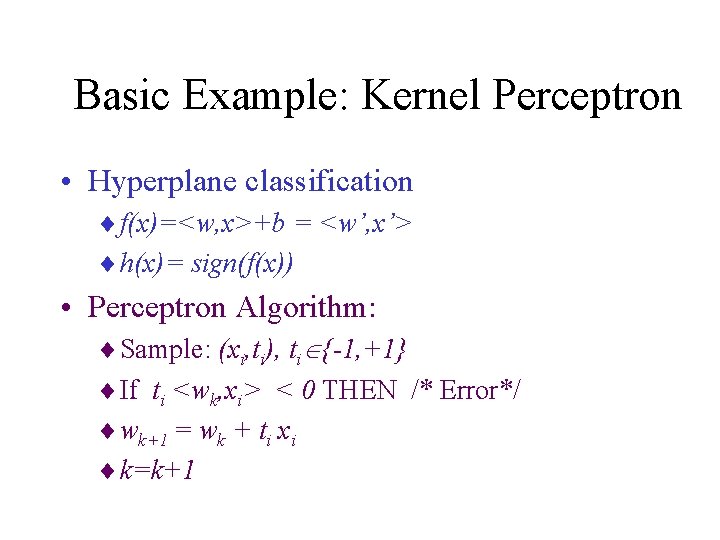 Basic Example: Kernel Perceptron

• Hyperplane classification

♦ $f(x)=<w,x>+b = <w',x'>$

♦ $h(x)= sign(f(x))$

• Perceptron Algorithm:

♦ Sample: $(x_i,t_i)$, $t_i \in \{-1,+1\}$

♦ If $t_i <w_k,x_i> < 0$ THEN /* Error*/

♦ $w_{k+1} = w_k + t_i x_i$

♦ $k=k+1$